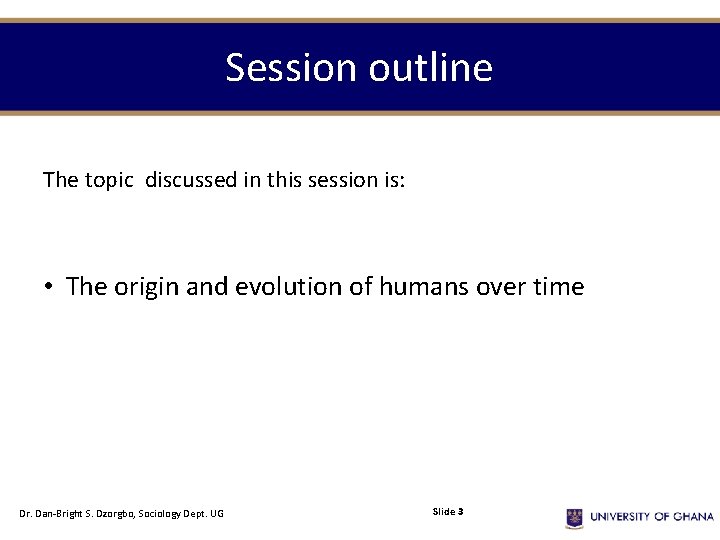 Session outline

The topic discussed in this session is:

• The origin and evolution of humans over time

Dr. Dan-Bright S. Dzorgbo, Sociology Dept. UG

Slide 3

UNIVERSITY OF GHANA